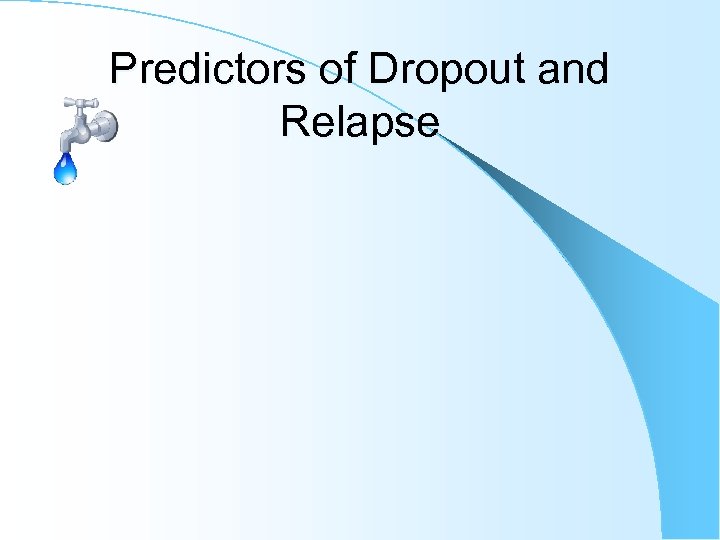 Predictors of Dropout and Relapse